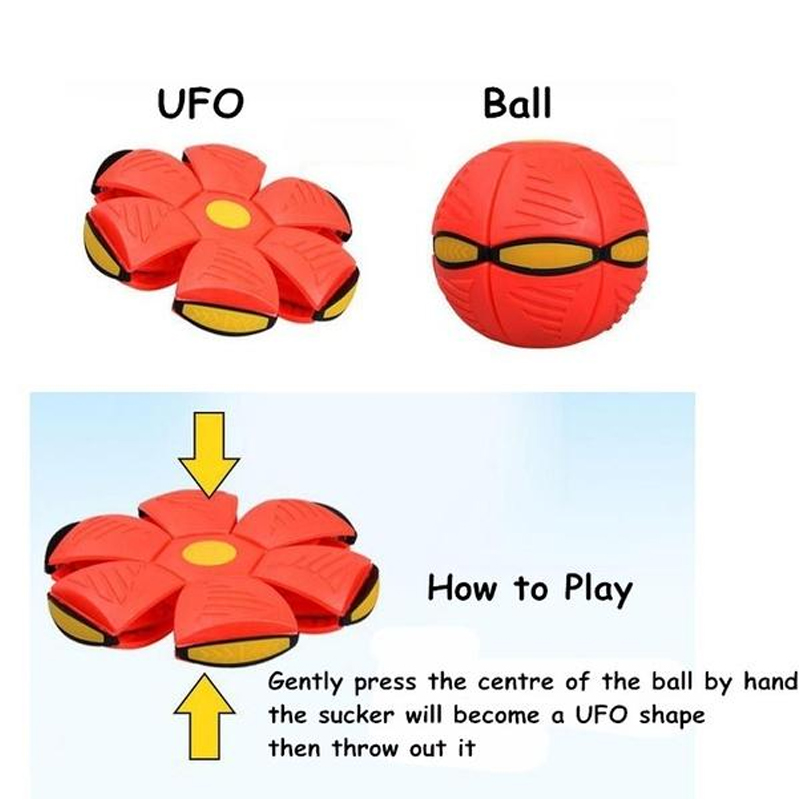 UFO

Ball

How to Play

Gently press the centre of the ball by hand
the sucker will become a UFO shape
then throw out it